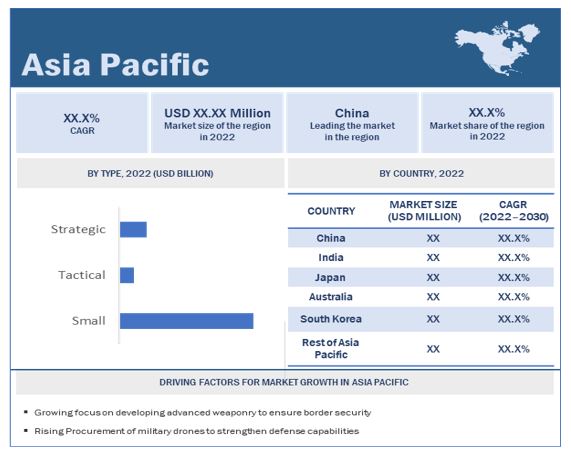 Asia Pacific

XX.X%
CAGR

USD XX.XX Million
Market size of the region in 2022

China
Leading the market in the region

XX.X%
Market share of the region in 2022

BY TYPE, 2022 (USD BILLION)

Strategic

Tactical

Small

BY COUNTRY, 2022

| COUNTRY | MARKET SIZE (USD MILLION) | CAGR (2022–2030) |
|---|---|---|
| China | XX | XX.X% |
| India | XX | XX.X% |
| Japan | XX | XX.X% |
| Australia | XX | XX.X% |
| South Korea | XX | XX.X% |
| Rest of Asia Pacific | XX | XX.X% |

DRIVING FACTORS FOR MARKET GROWTH IN ASIA PACIFIC

▪ Growing focus on developing advanced weaponry to ensure border security

▪ Rising Procurement of military drones to strengthen defense capabilities